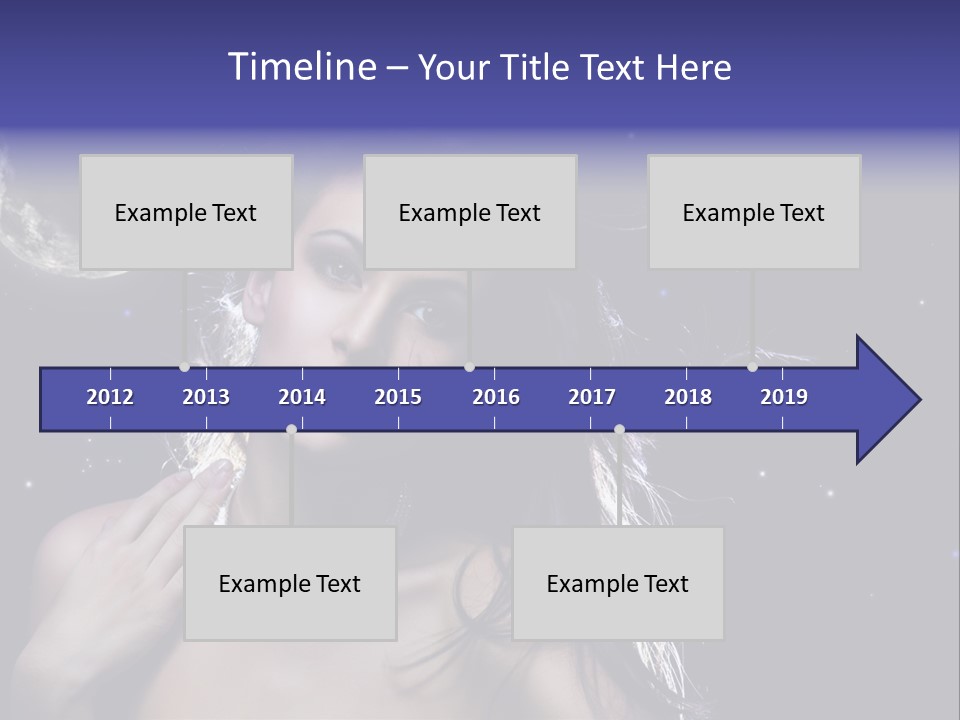 Timeline – Your Title Text Here

Example Text

Example Text

Example Text

2012 2013 2014 2015 2016 2017 2018 2019

Example Text

Example Text